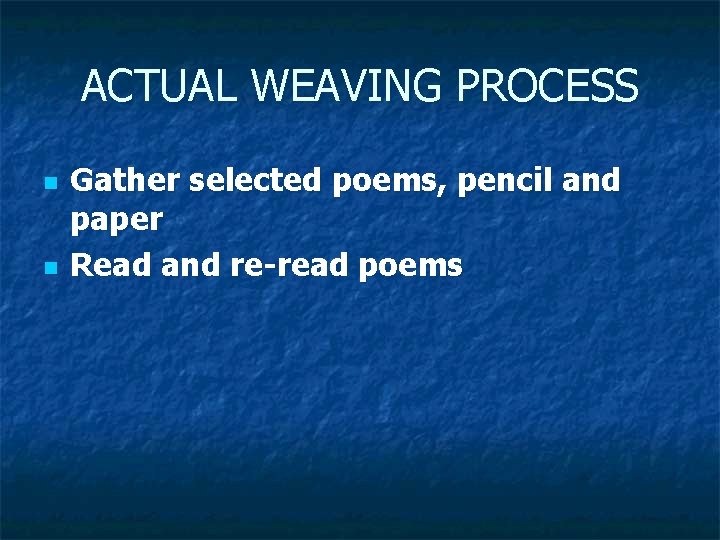 ACTUAL WEAVING PROCESS

- Gather selected poems, pencil and paper
- Read and re-read poems